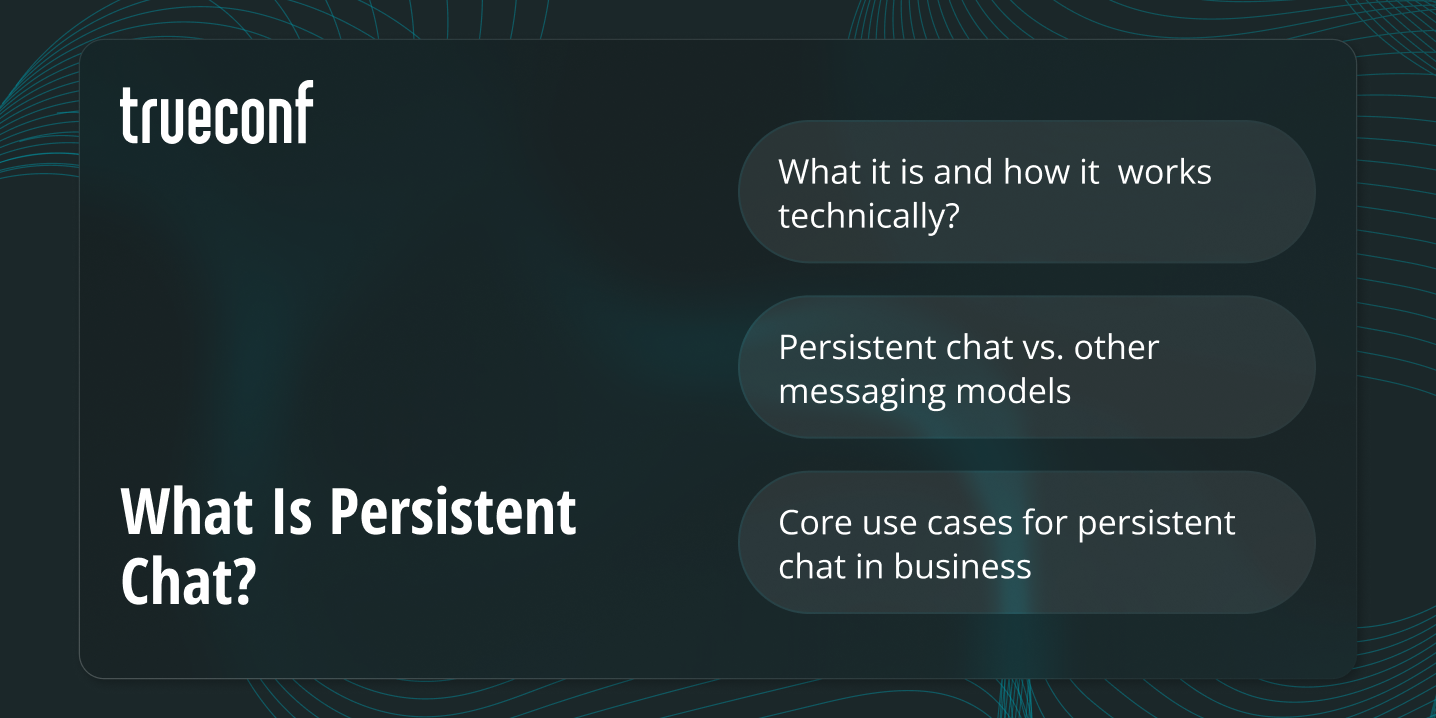 trueconf

What Is Persistent Chat?

What it is and how it works technically?

Persistent chat vs. other messaging models

Core use cases for persistent chat in business